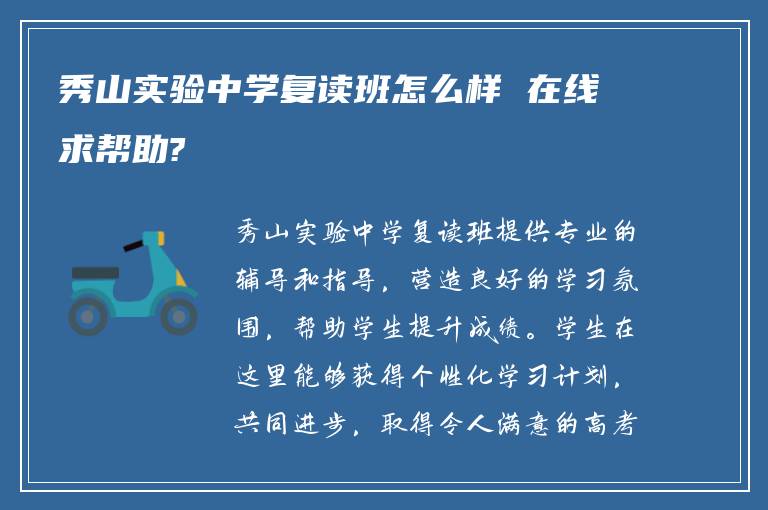 秀山实验中学复读班怎么样 在线求帮助?

秀山实验中学复读班提供专业的辅导和指导，营造良好的学习氛围，帮助学生提升成绩。学生在这里能够获得个性化学习计划，共同进步，取得令人满意的高考